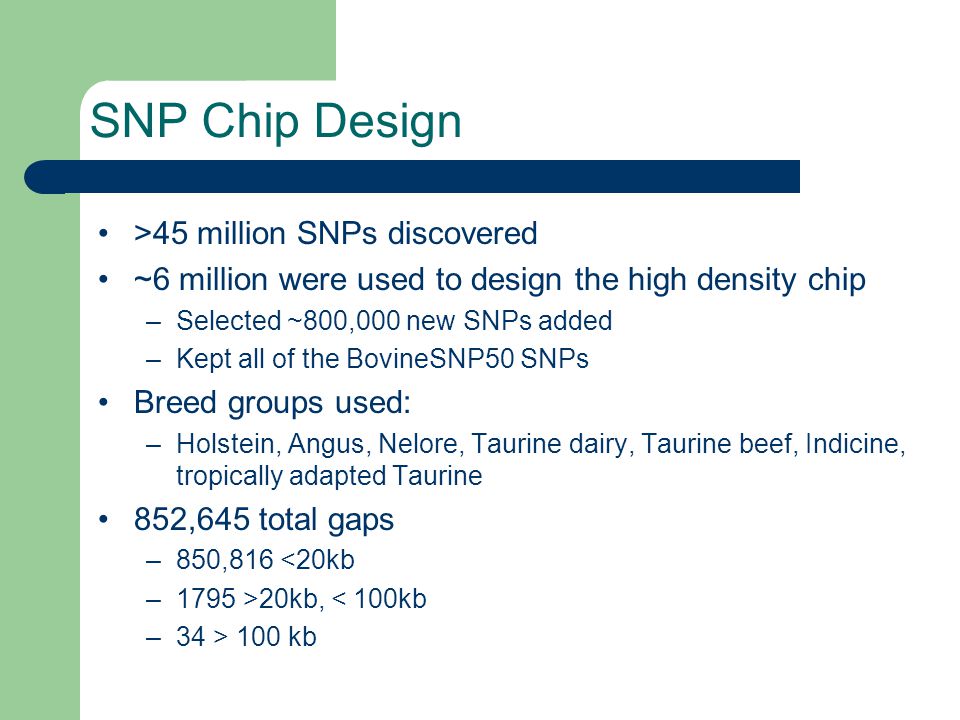 SNP Chip Design

• >45 million SNPs discovered
• ~6 million were used to design the high density chip
– Selected ~800,000 new SNPs added
– Kept all of the BovineSNP50 SNPs
• Breed groups used:
– Holstein, Angus, Nelore, Taurine dairy, Taurine beef, Indicine, tropically adapted Taurine
• 852,645 total gaps
– 850,816 <20kb
– 1795 >20kb, < 100kb
– 34 > 100 kb